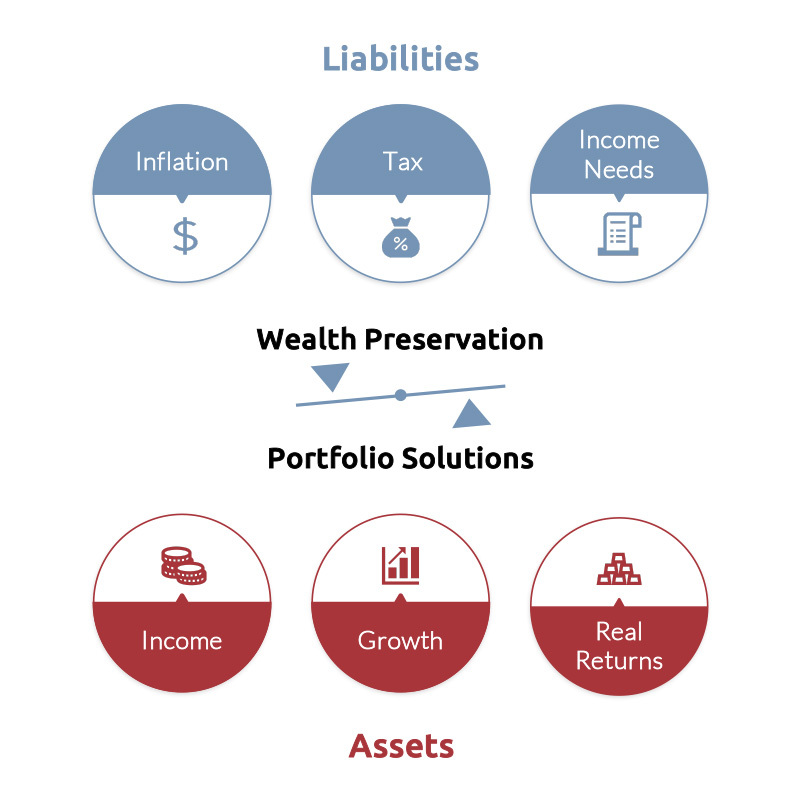 Liabilities

Inflation

$

Tax

%

Income Needs

Wealth Preservation

Portfolio Solutions

Income

Growth

Real Returns

Assets